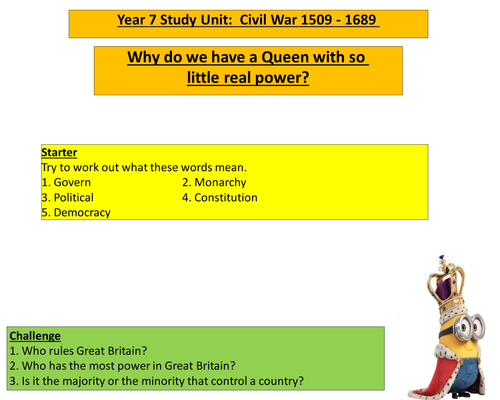 Year 7 Study Unit: Civil War 1509 - 1689

Why do we have a Queen with so little real power?

Starter
Try to work out what these words mean.
1. Govern
2. Monarchy
3. Political
4. Constitution
5. Democracy

Challenge
1. Who rules Great Britain?
2. Who has the most power in Great Britain?
3. Is it the majority or the minority that control a country?